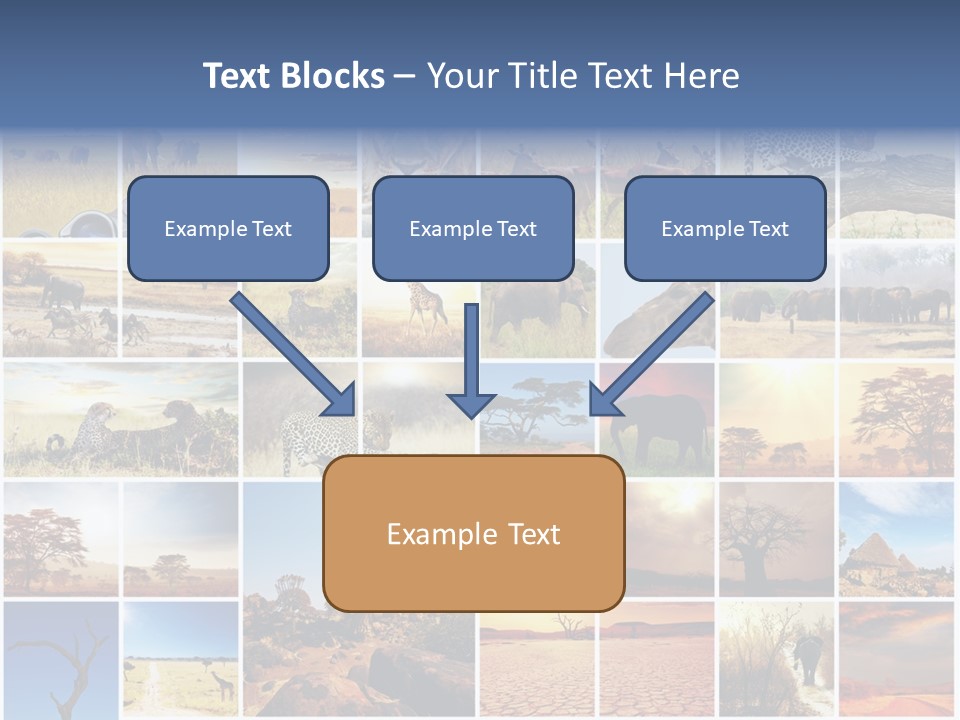 Text Blocks – Your Title Text Here

Example Text

Example Text

Example Text

Example Text